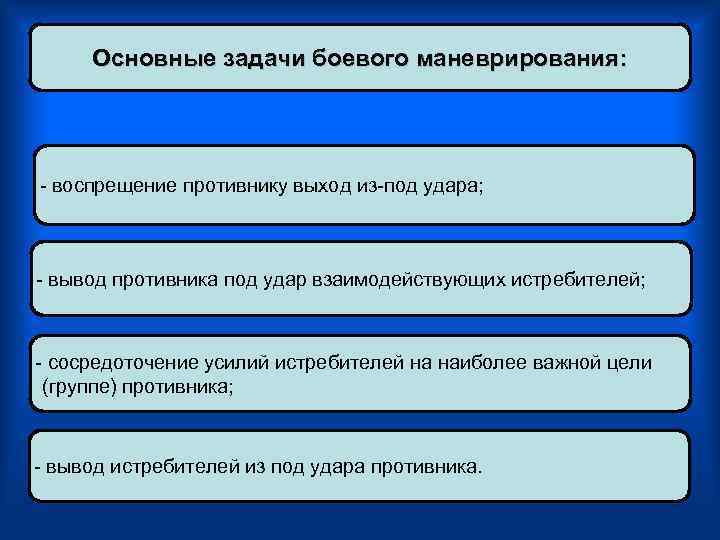 Основные задачи боевого маневрирования:

- воспрещение противнику выход из-под удара;

- вывод противника под удар взаимодействующих истребителей;

- сосредоточение усилий истребителей на наиболее важной цели (группе) противника;

- вывод истребителей из под удара противника.